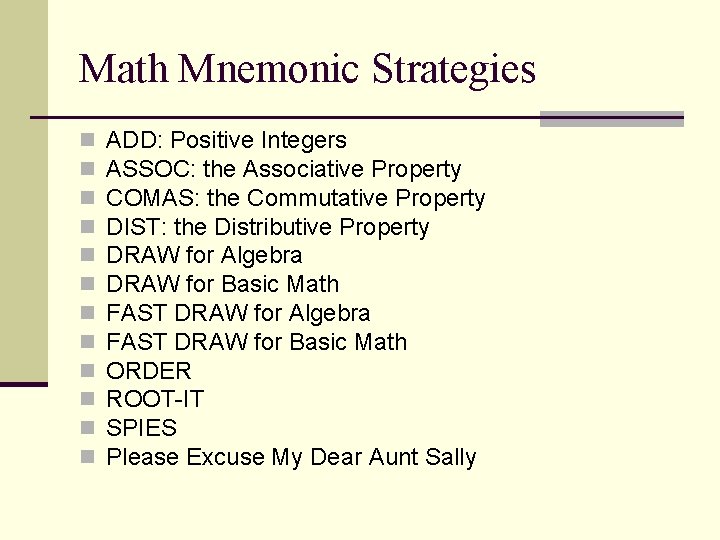 Math Mnemonic Strategies

- ADD: Positive Integers
- ASSOC: the Associative Property
- COMAS: the Commutative Property
- DIST: the Distributive Property
- DRAW for Algebra
- DRAW for Basic Math
- FAST DRAW for Algebra
- FAST DRAW for Basic Math
- ORDER
- ROOT-IT
- SPIES
- Please Excuse My Dear Aunt Sally